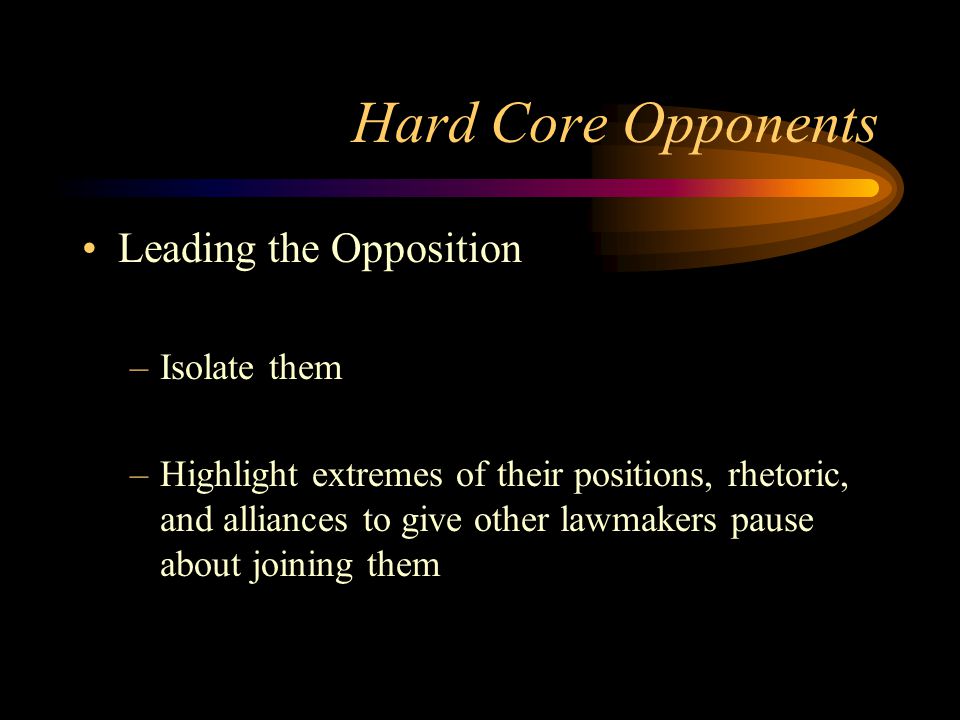 Hard Core Opponents

• Leading the Opposition

– Isolate them

– Highlight extremes of their positions, rhetoric, and alliances to give other lawmakers pause about joining them